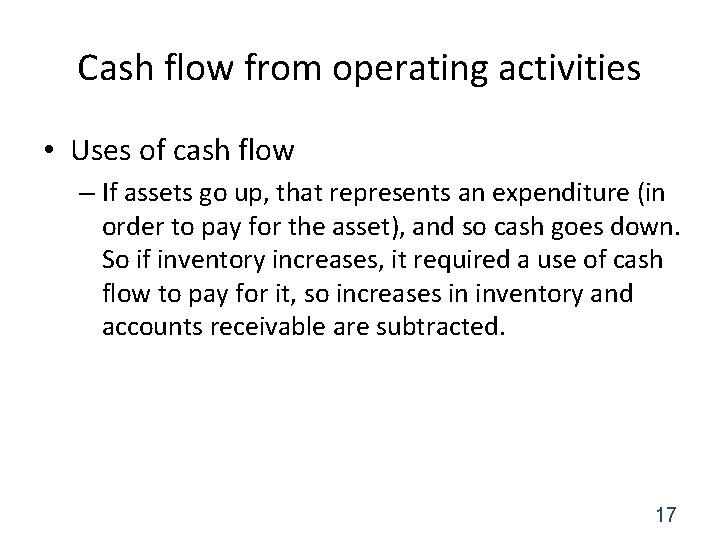 Cash flow from operating activities

• Uses of cash flow

– If assets go up, that represents an expenditure (in order to pay for the asset), and so cash goes down. So if inventory increases, it required a use of cash flow to pay for it, so increases in inventory and accounts receivable are subtracted.

17